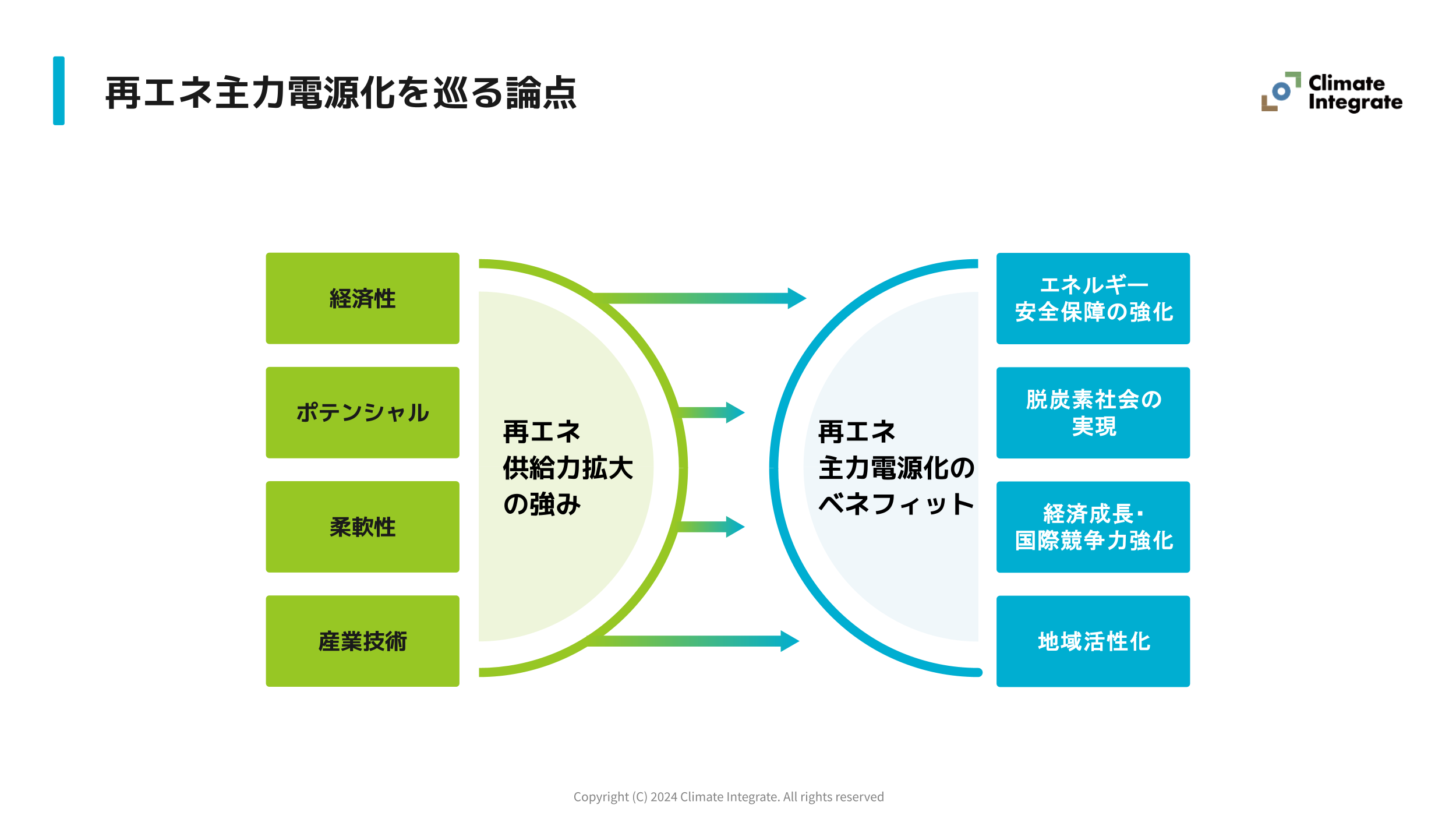 再エネ主力電源化を巡る論点

Climate Integrate

経済性

ポテンシャル

柔軟性

産業技術

再エネ
供給力拡大
の強み

再エネ
主力電源化の
ベネフィット

エネルギー
安全保障の強化

脱炭素社会の
実現

経済成長・
国際競争力強化

地域活性化

Copyright (C) 2024 Climate Integrate. All rights reserved